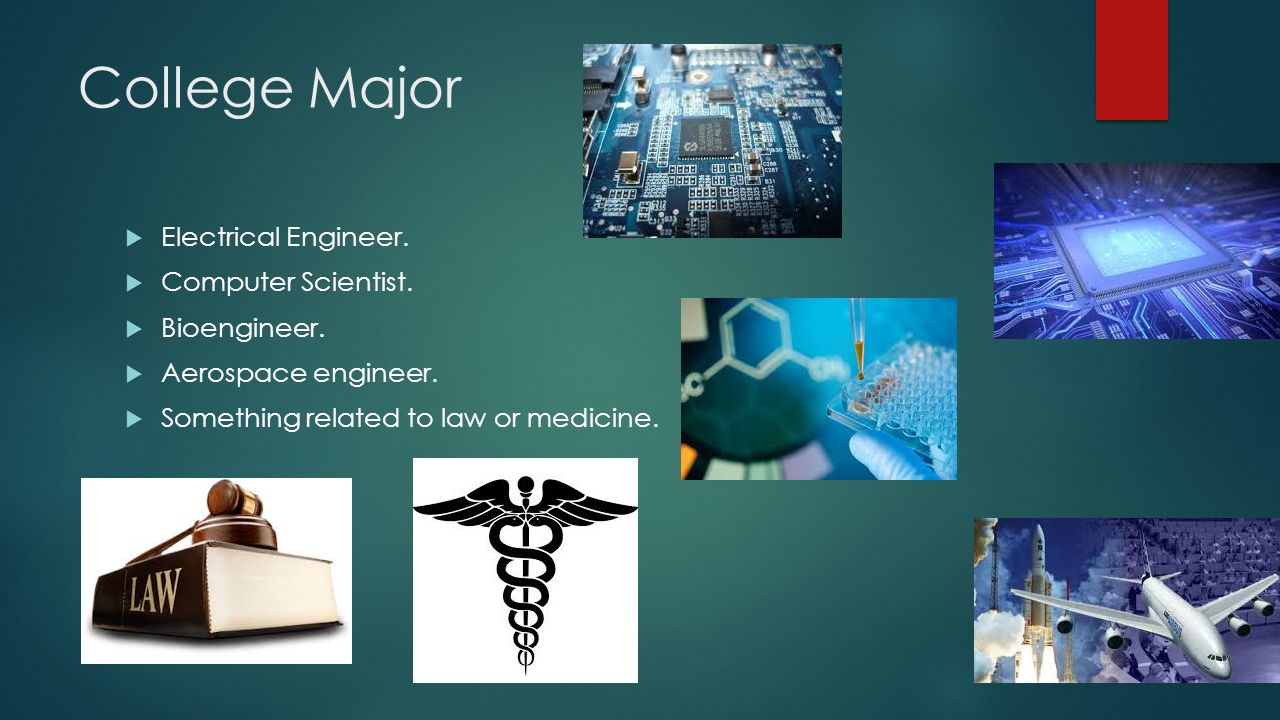 College Major

Electrical Engineer.
Computer Scientist.
Bioengineer.
Aerospace engineer.
Something related to law or medicine.

LAW